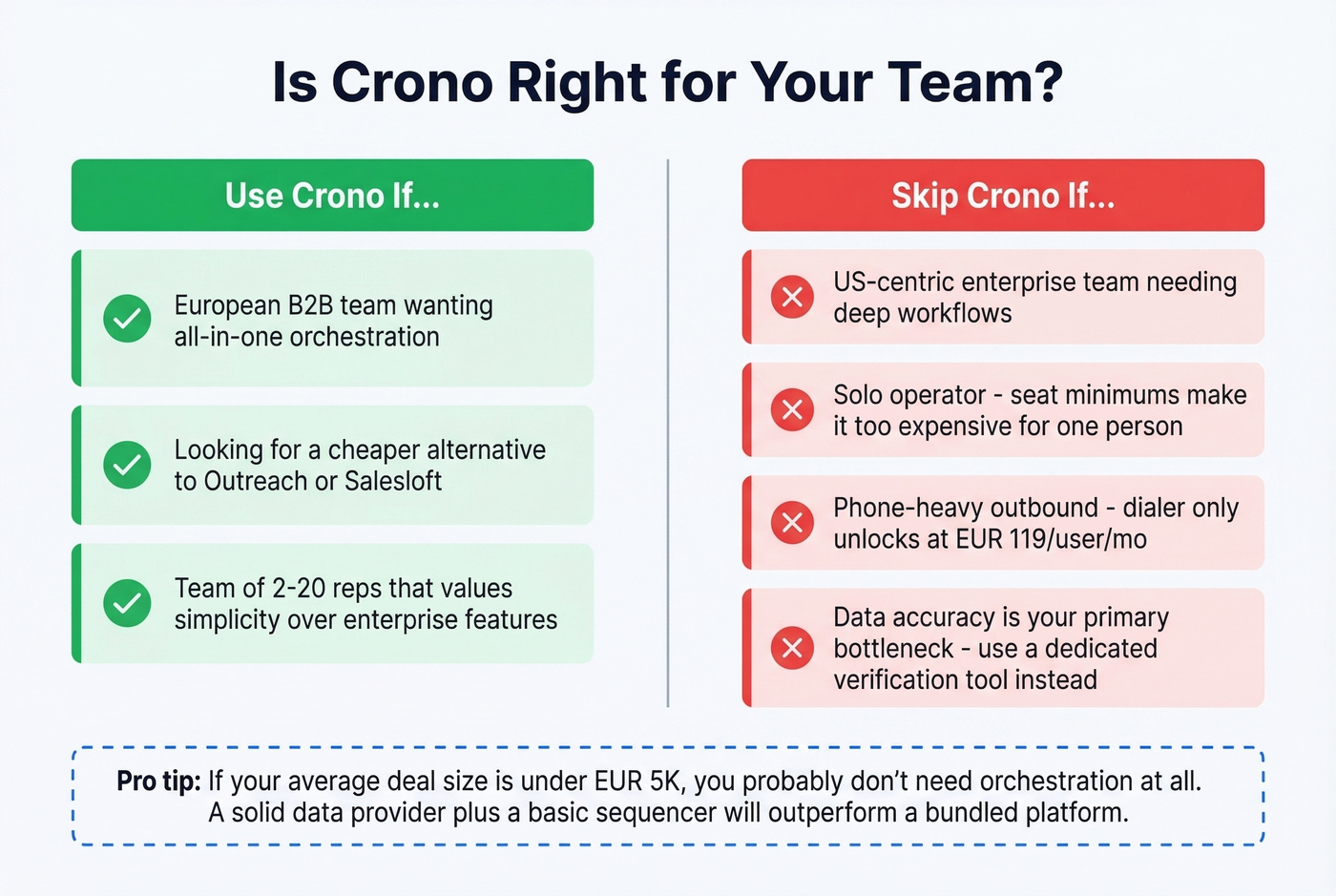 Is Crono Right for Your Team?

Use Crono If...

European B2B team wanting all-in-one orchestration

Looking for a cheaper alternative to Outreach or Salesloft

Team of 2-20 reps that values simplicity over enterprise features

Skip Crono If...

US-centric enterprise team needing deep workflows

Solo operator - seat minimums make it too expensive for one person

Phone-heavy outbound - dialer only unlocks at EUR 119/user/mo

Data accuracy is your primary bottleneck - use a dedicated verification tool instead

Pro tip: If your average deal size is under EUR 5K, you probably don't need orchestration at all. A solid data provider plus a basic sequencer will outperform a bundled platform.